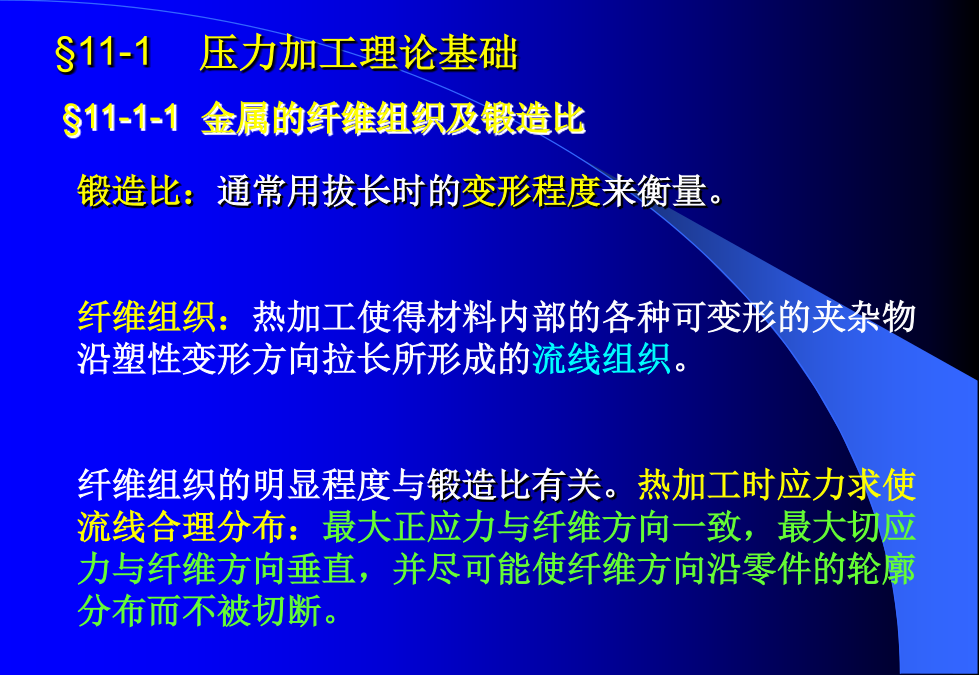 §11-1 压力加工理论基础

§11-1-1 金属的纤维组织及锻造比

锻造比：通常用拔长时的变形程度来衡量。

纤维组织：热加工使得材料内部的各种可变形的夹杂物沿塑性变形方向拉长所形成的流线组织。

纤维组织的明显程度与锻造比有关。热加工时应力求使流线合理分布：最大正应力与纤维方向一致，最大切应力与纤维方向垂直，并尽可能使纤维方向沿零件的轮廓分布而不被切断。